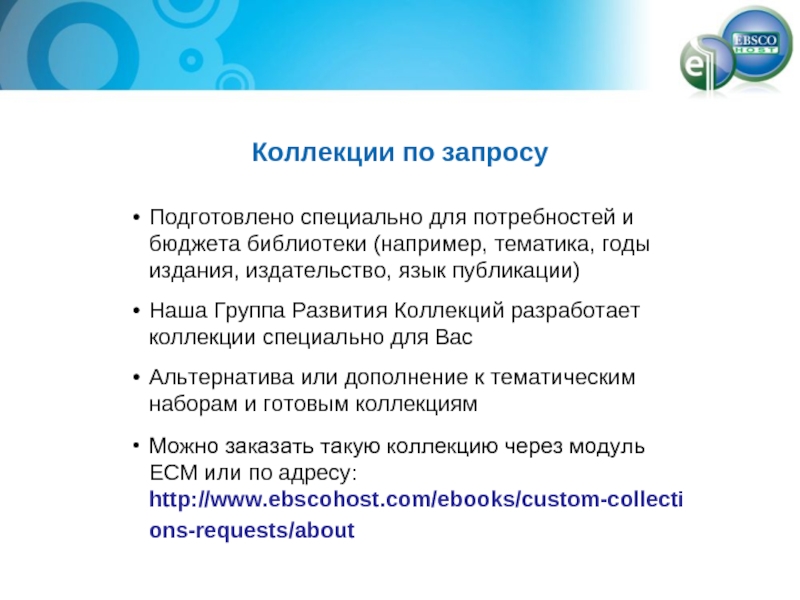 EBSCO HOST

Коллекции по запросу

• Подготовлено специально для потребностей и бюджета библиотеки (например, тематика, годы издания, издательство, язык публикации)

• Наша Группа Развития Коллекций разработает коллекции специально для Вас

• Альтернатива или дополнение к тематическим наборам и готовым коллекциям

• Можно заказать такую коллекцию через модуль ECM или по адресу: http://www.ebscohost.com/ebooks/custom-collections-requests/about